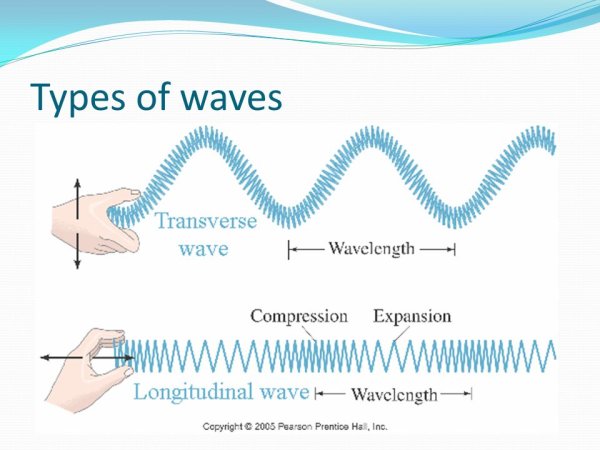 Types of waves

Transverse wave

Wavelength

Compression

Expansion

Longitudinal wave

Wavelength

Copyright © 2005 Pearson Prentice Hall, Inc.